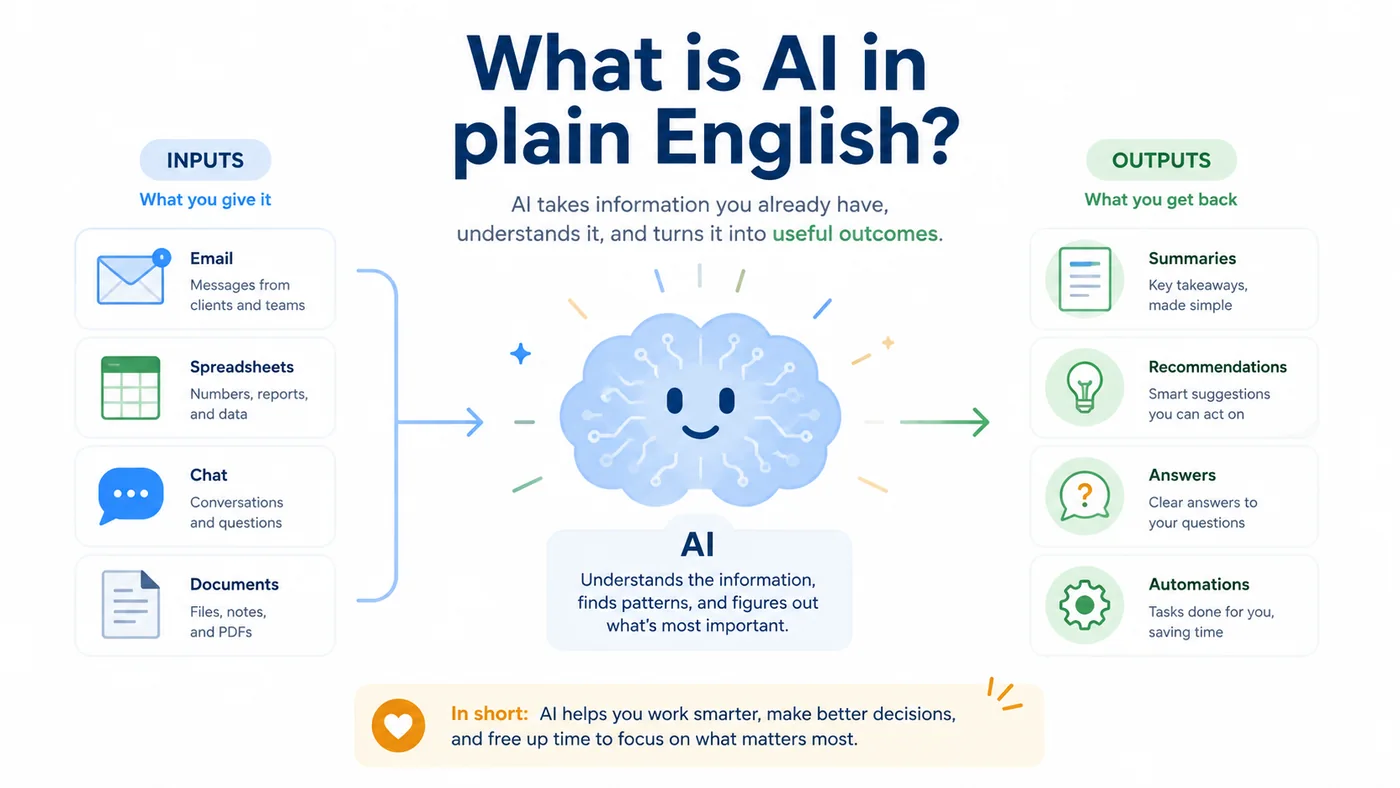 What is AI in plain English?

AI takes information you already have, understands it, and turns it into useful outcomes.

INPUTS
What you give it

Email
Messages from clients and teams

Spreadsheets
Numbers, reports, and data

Chat
Conversations and questions

Documents
Files, notes, and PDFs

AI
Understands the information, finds patterns, and figures out what's most important.

OUTPUTS
What you get back

Summaries
Key takeaways, made simple

Recommendations
Smart suggestions you can act on

Answers
Clear answers to your questions

Automations
Tasks done for you, saving time

In short: AI helps you work smarter, make better decisions, and free up time to focus on what matters most.